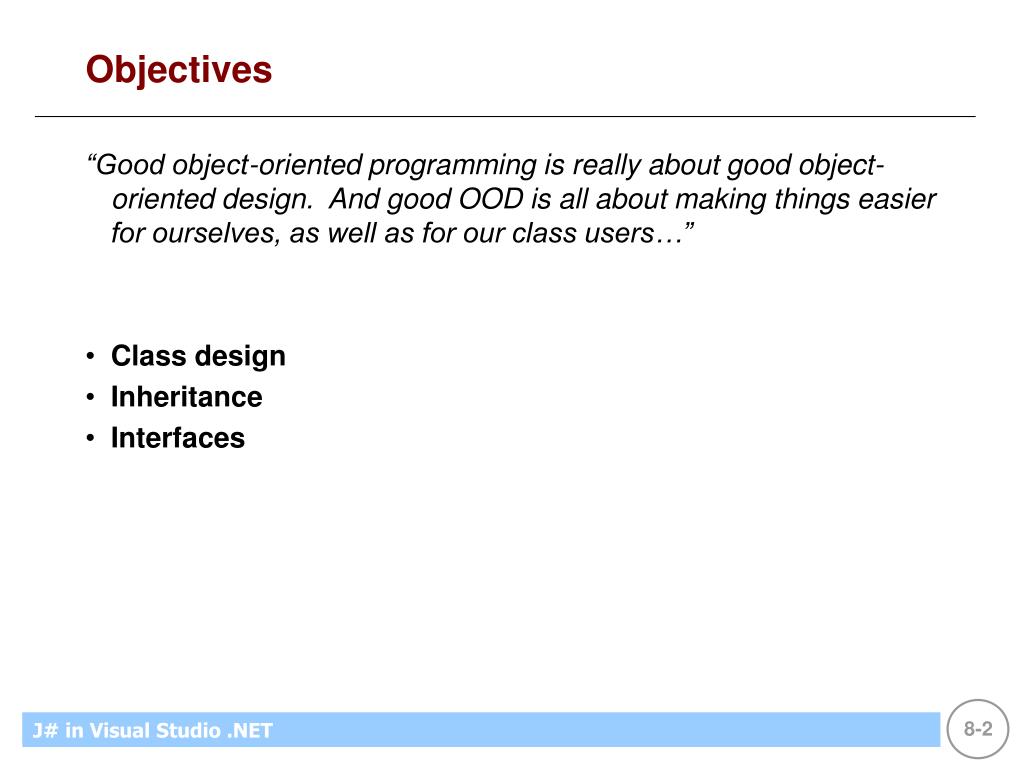 Objectives

“Good object-oriented programming is really about good object-oriented design.  And good OOD is all about making things easier for ourselves, as well as for our class users…”

• Class design
• Inheritance
• Interfaces

J# in Visual Studio .NET

8-2